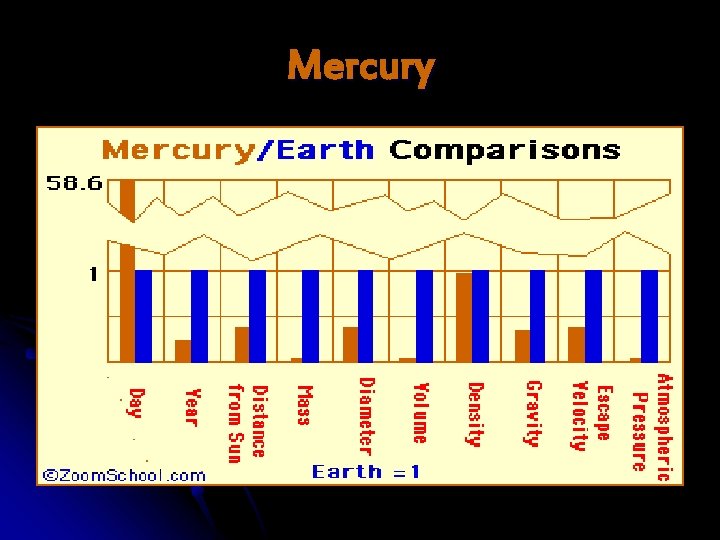 Mercury

Mercury/Earth Comparisons

58.6

1

Day

Year

Distance from Sun

Mass

Diameter

Volume

Density

Gravity

Escape Velocity

Atmospheric Pressure

©ZoomSchool.com

Earth =1